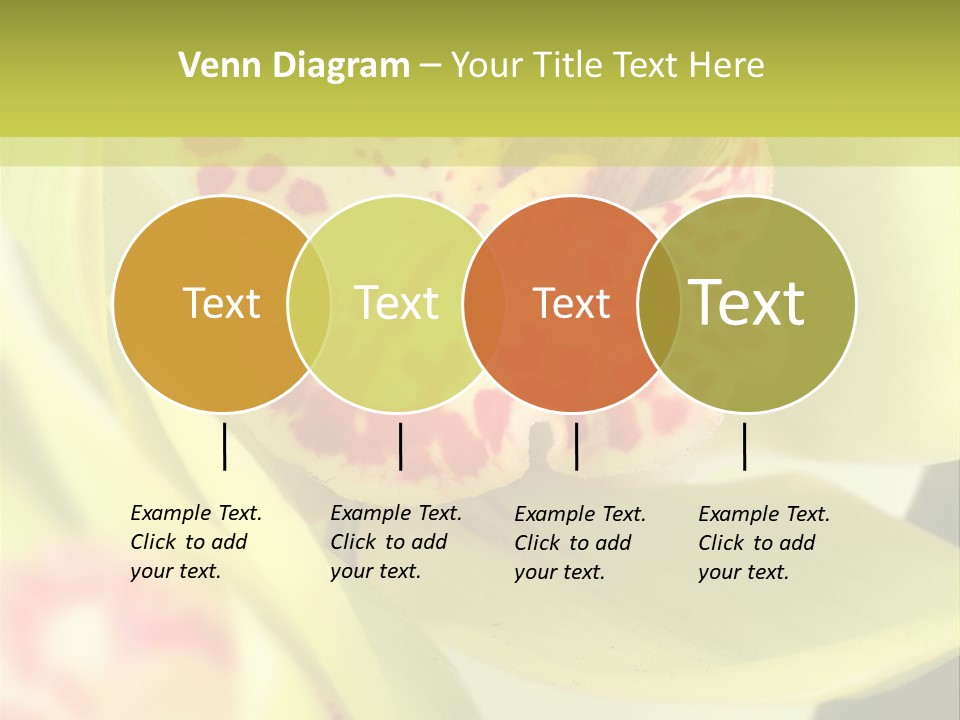 Venn Diagram – Your Title Text Here

Text

Text

Text

Text

Example Text. Click to add your text.

Example Text. Click to add your text.

Example Text. Click to add your text.

Example Text. Click to add your text.